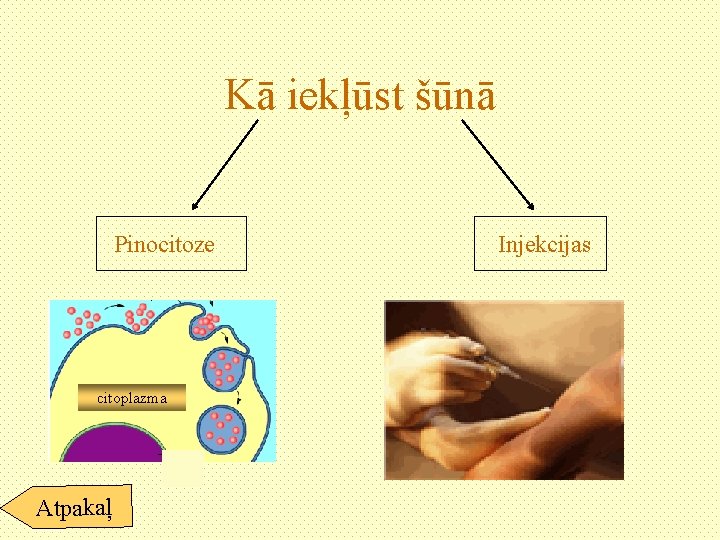 Kā iekļūst šūnā

Pinocitoze

Injekcijas

citoplazma

Atpakaļ